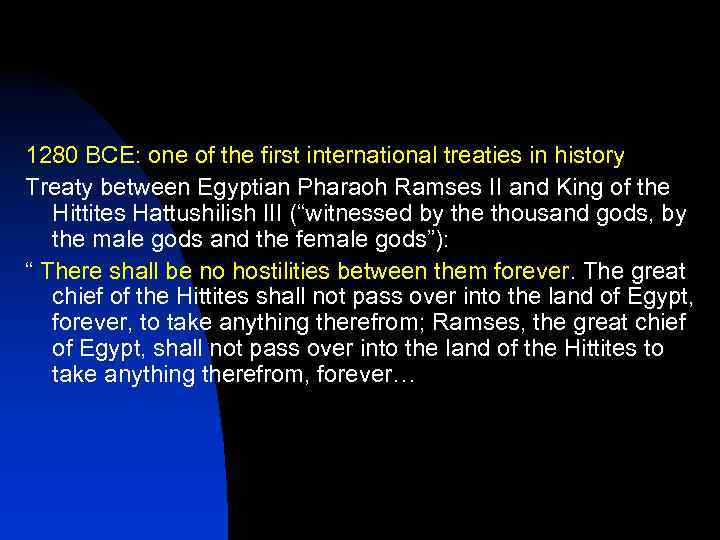 1280 BCE: one of the first international treaties in history

Treaty between Egyptian Pharaoh Ramses II and King of the Hittites Hattushilish III (“witnessed by the thousand gods, by the male gods and the female gods”):

“ There shall be no hostilities between them forever. The great chief of the Hittites shall not pass over into the land of Egypt, forever, to take anything therefrom; Ramses, the great chief of Egypt, shall not pass over into the land of the Hittites to take anything therefrom, forever…